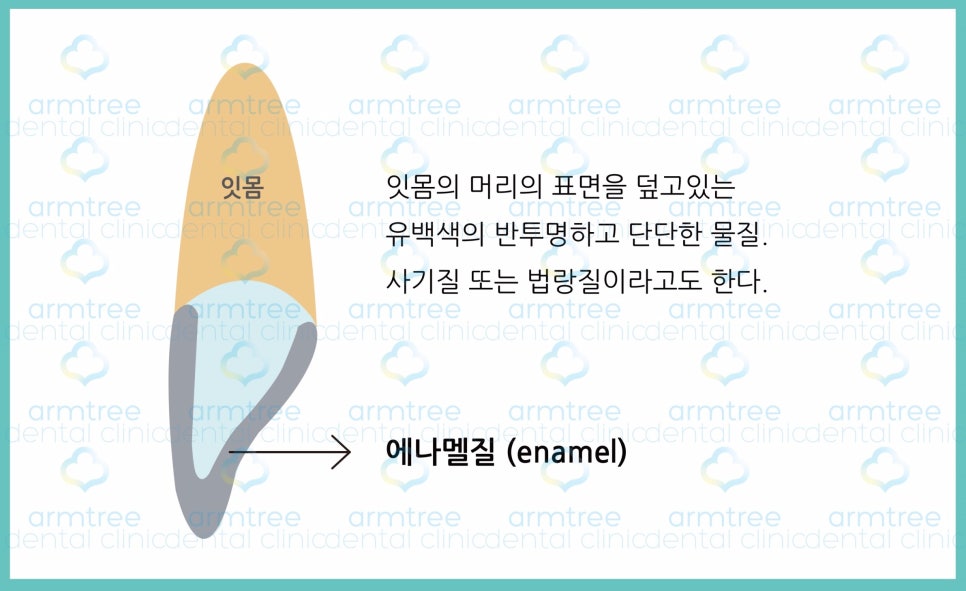 잇몸

잇몸의 머리의 표면을 덮고있는 유백색의 반투명하고 단단한 물질.

사기질 또는 법랑질이라고도 한다.

에나멜질 (enamel)

armtree dental clinic